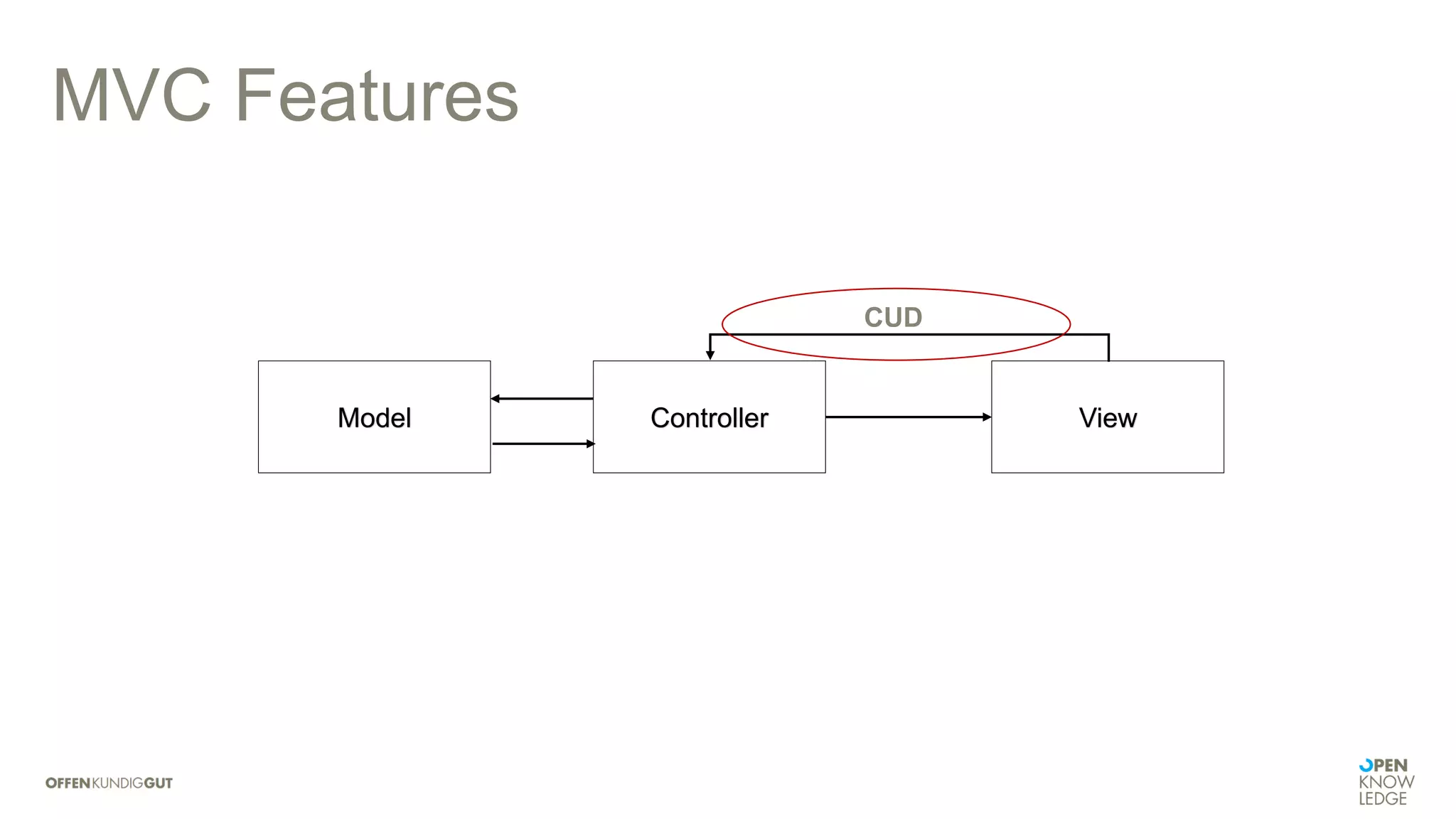 MVC Features

CUD

Model

Controller

View

OFFENKUNDIGGUT

OPEN
KNOW
LEDGE